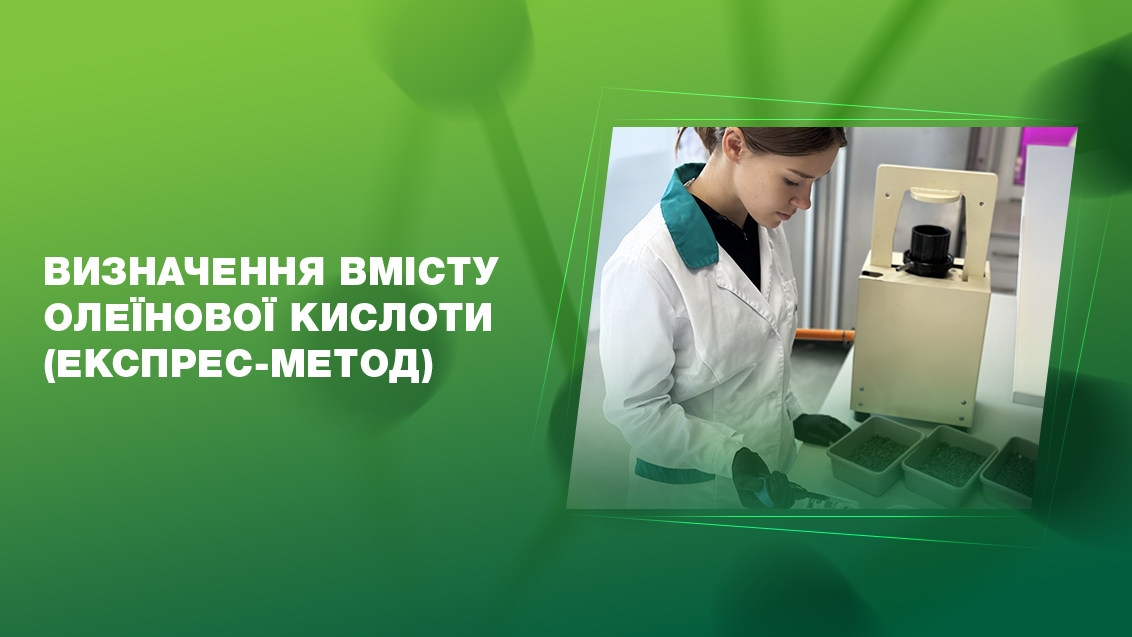 ВИЗНАЧЕННЯ ВМІСТУ ОЛЕЇНОВОЇ КИСЛОТИ (ЕКСПРЕС-МЕТОД)